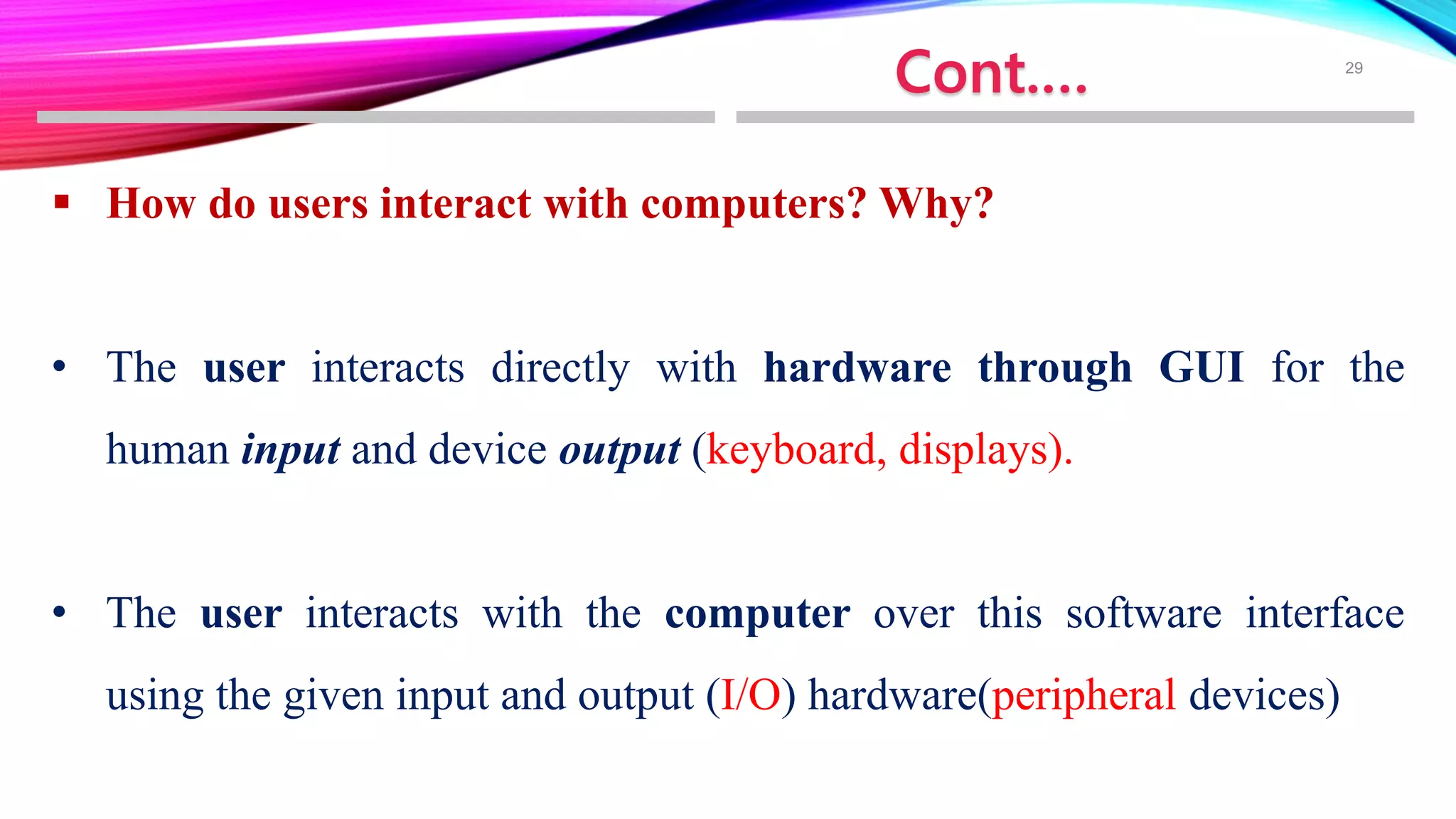 Cont….

29

▪ How do users interact with computers? Why?

• The user interacts directly with hardware through GUI for the human input and device output (keyboard, displays).

• The user interacts with the computer over this software interface using the given input and output (I/O) hardware(peripheral devices)